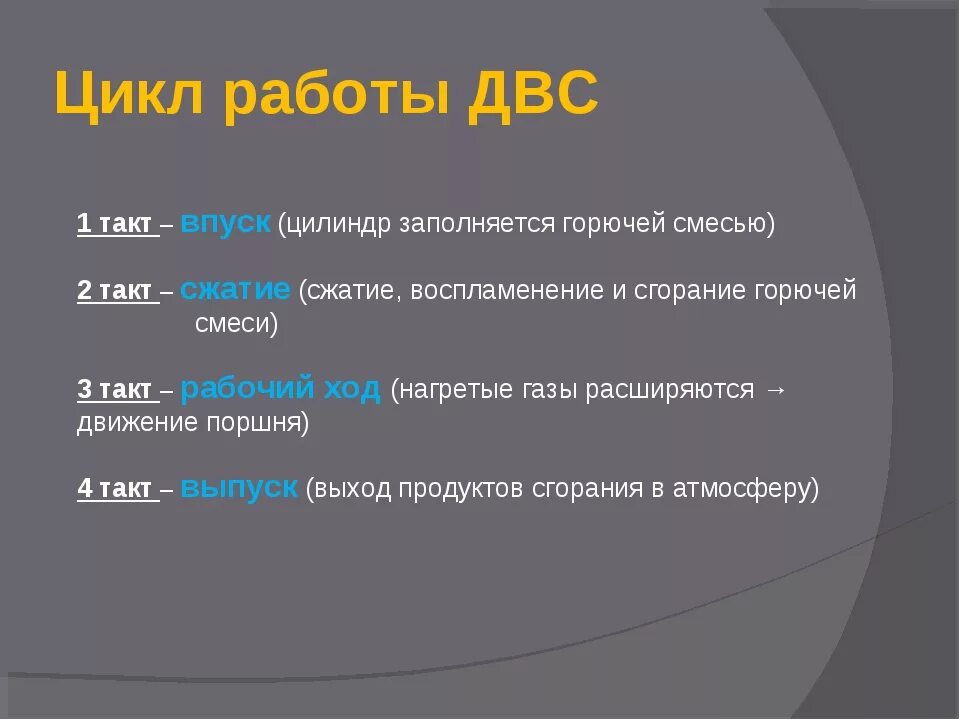 Цикл работы ДВС

1 такт – впуск (цилиндр заполняется горючей смесью)

2 такт – сжатие (сжатие, воспламенение и сгорание горючей смеси)

3 такт – рабочий ход (нагретые газы расширяются → движение поршня)

4 такт – выпуск (выход продуктов сгорания в атмосферу)